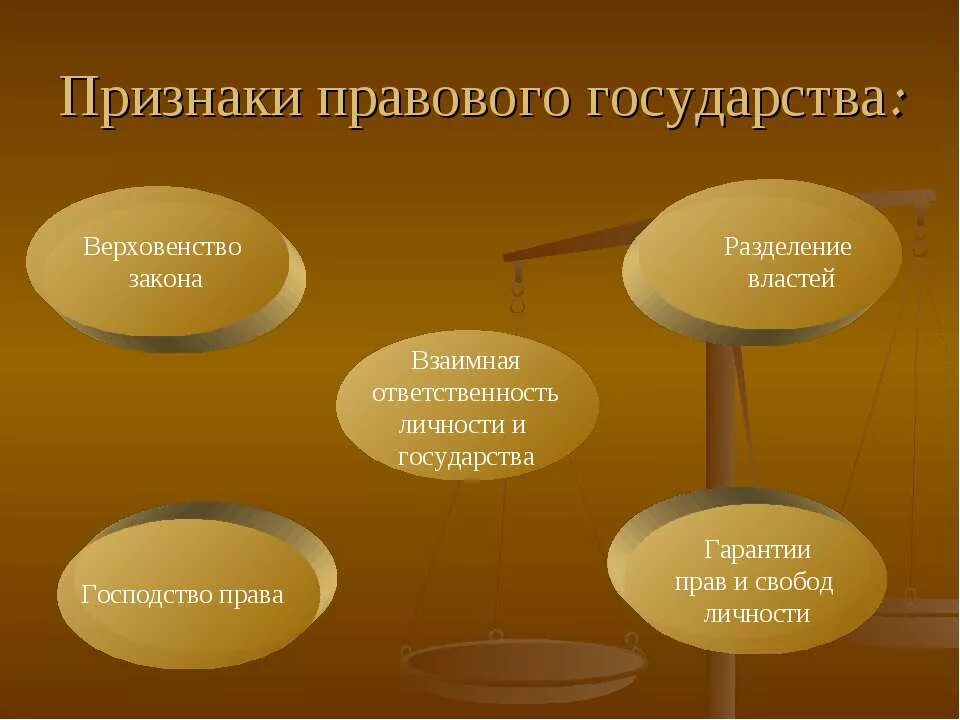 Признаки правового государства:

Верховенство закона

Разделение властей

Взаимная ответственность личности и государства

Господство права

Гарантии прав и свобод личности